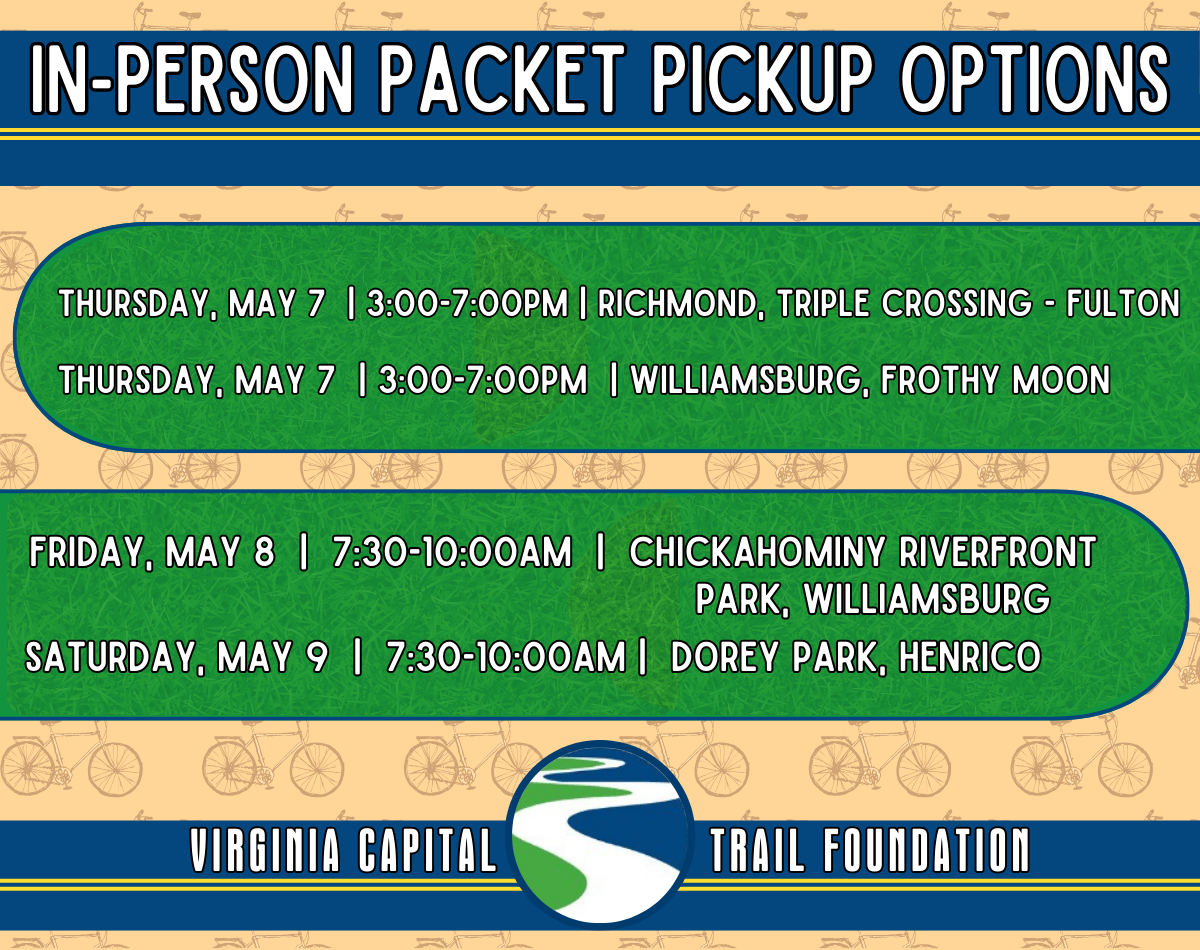 IN-PERSON PACKET PICKUP OPTIONS

THURSDAY, MAY 7 | 3:00-7:00PM | RICHMOND, TRIPLE CROSSING - FULTON

THURSDAY, MAY 7 | 3:00-7:00PM | WILLIAMSBURG, FROTHY MOON

FRIDAY, MAY 8 | 7:30-10:00AM | CHICKAHOMINY RIVERFRONT PARK, WILLIAMSBURG

SATURDAY, MAY 9 | 7:30-10:00AM | DOREY PARK, HENRICO

VIRGINIA CAPITAL TRAIL FOUNDATION